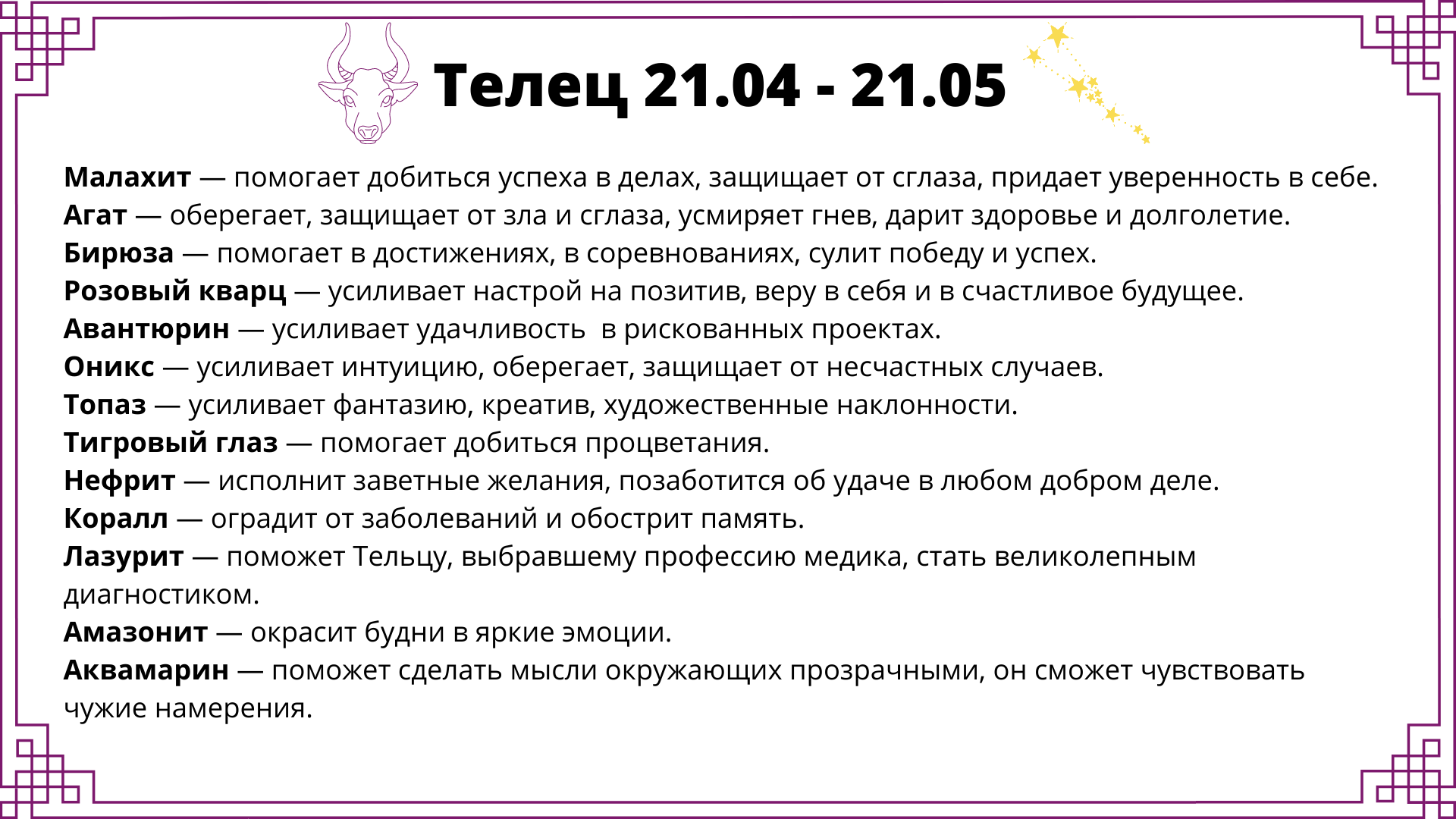 Телец 21.04 - 21.05

Малахит — помогает добиться успеха в делах, защищает от сглаза, придает уверенность в себе.
Агат — оберегает, защищает от зла и сглаза, усмиряет гнев, дарит здоровье и долголетие.
Бирюза — помогает в достижениях, в соревнованиях, сулит победу и успех.
Розовый кварц — усиливает настрой на позитив, веру в себя и в счастливое будущее.
Авантюрин — усиливает удачливость в рискованных проектах.
Оникс — усиливает интуицию, оберегает, защищает от несчастных случаев.
Топаз — усиливает фантазию, креатив, художественные наклонности.
Тигровый глаз — помогает добиться процветания.
Нефрит — исполнит заветные желания, позаботится об удаче в любом добром деле.
Коралл — оградит от заболеваний и обострит память.
Лазурит — поможет Тельцу, выбравшему профессию медика, стать великолепным диагностиком.
Амазонит — окрасит будни в яркие эмоции.
Аквамарин — поможет сделать мысли окружающих прозрачными, он сможет чувствовать чужие намерения.